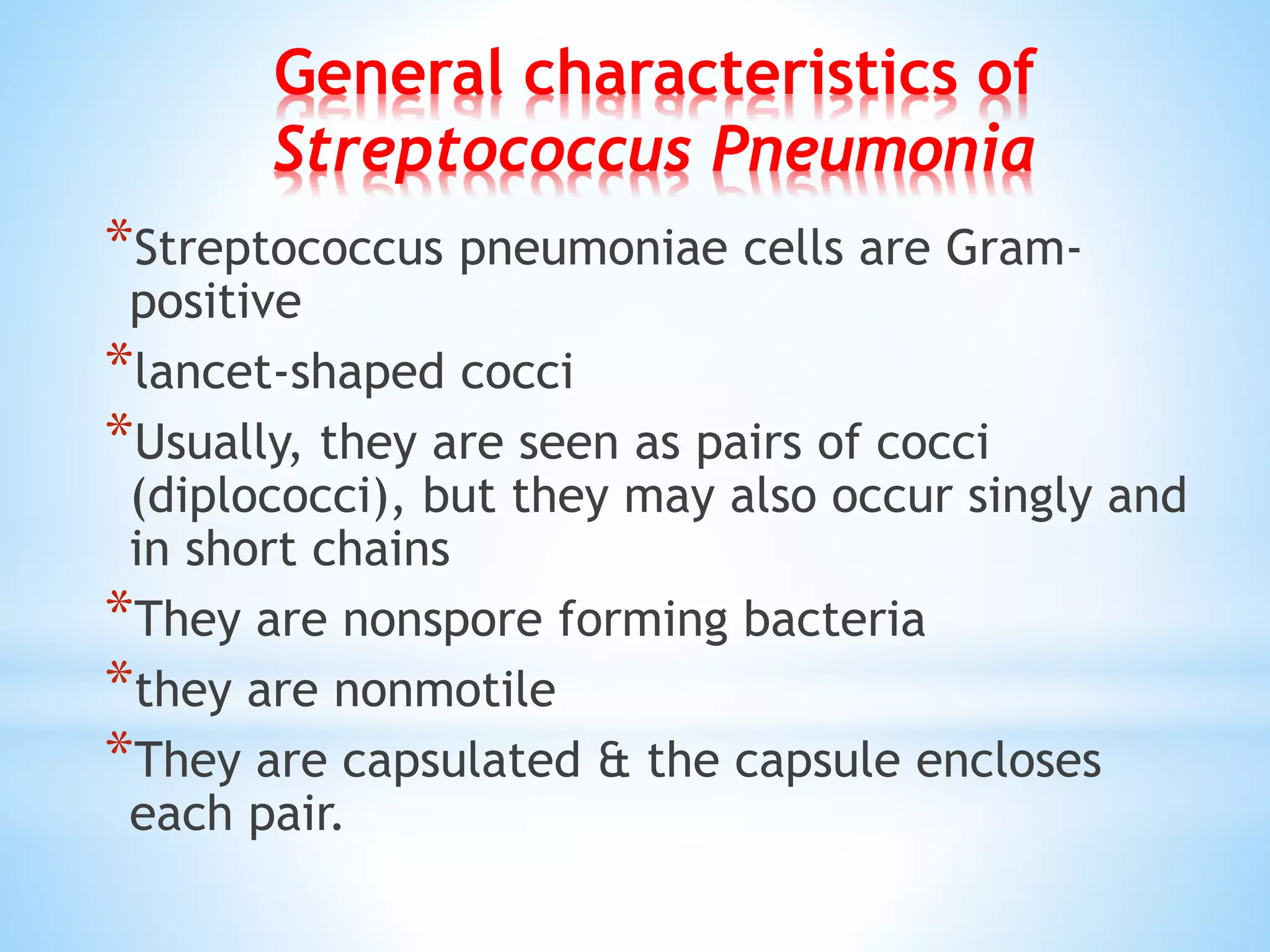 General characteristics of Streptococcus Pneumonia

*Streptococcus pneumoniae cells are Gram-positive

*lancet-shaped cocci

*Usually, they are seen as pairs of cocci (diplococci), but they may also occur singly and in short chains

*They are nonspore forming bacteria

*they are nonmotile

*They are capsulated & the capsule encloses each pair.